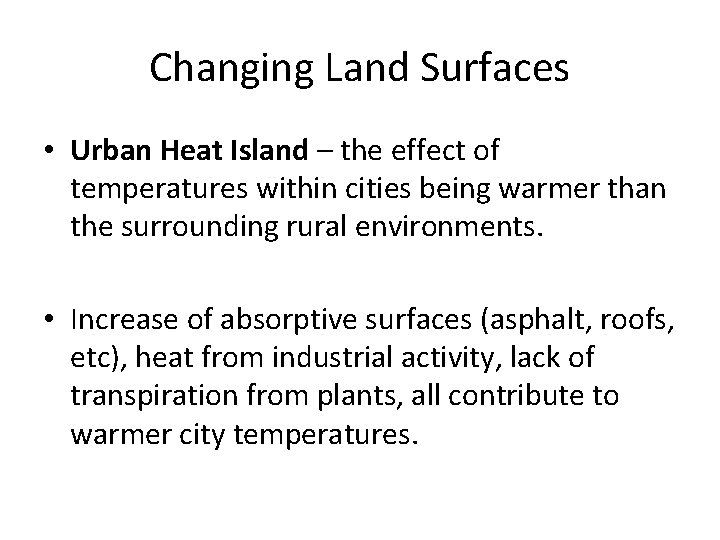 Changing Land Surfaces

• Urban Heat Island – the effect of temperatures within cities being warmer than the surrounding rural environments.

• Increase of absorptive surfaces (asphalt, roofs, etc), heat from industrial activity, lack of transpiration from plants, all contribute to warmer city temperatures.